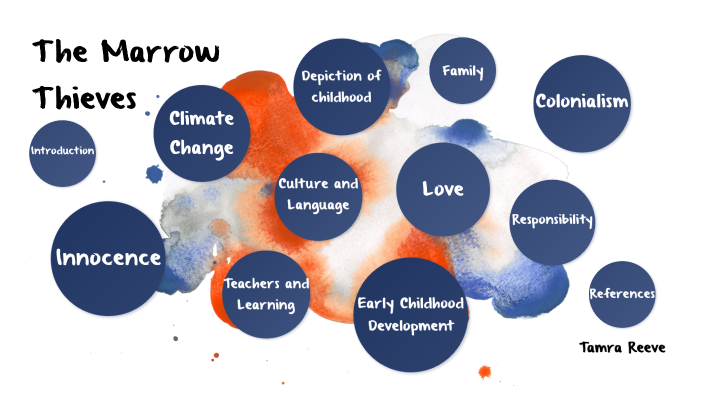 The Marrow Thieves

Introduction

Climate Change

Depiction of childhood

Family

Colonialism

Culture and Language

Love

Responsibility

Innocence

Teachers and Learning

Early Childhood Development

References

Tamra Reeve